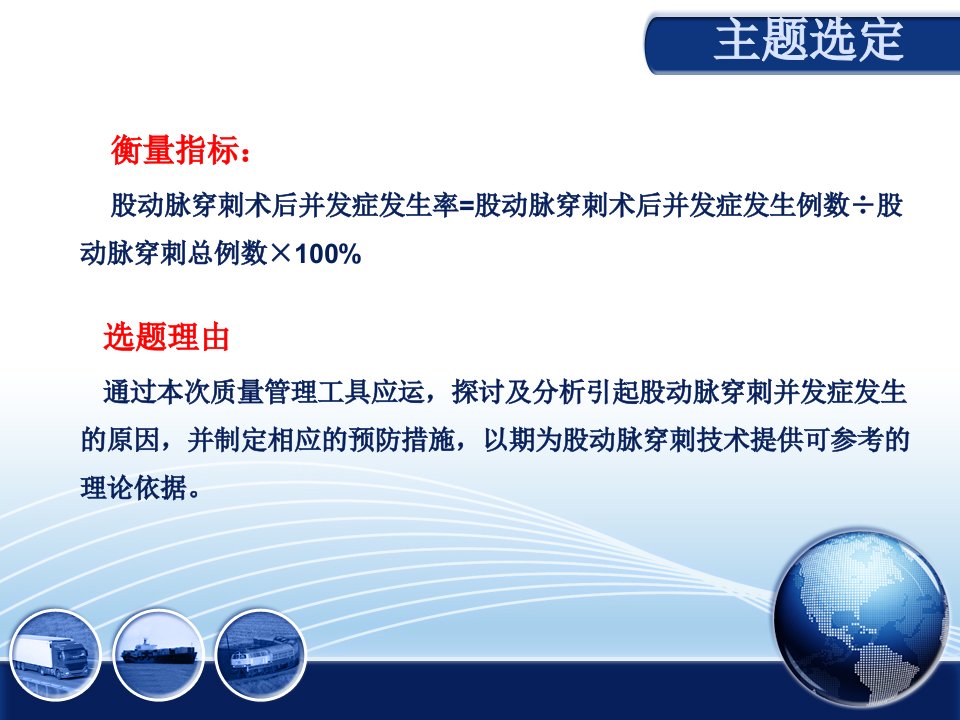 主题选定

衡量指标：

股动脉穿刺术后并发症发生率=股动脉穿刺术后并发症发生例数÷股动脉穿刺总例数×100%

选题理由

通过本次质量管理工具应运，探讨及分析引起股动脉穿刺并发症发生的原因，并制定相应的预防措施，以期为股动脉穿刺技术提供可参考的理论依据。